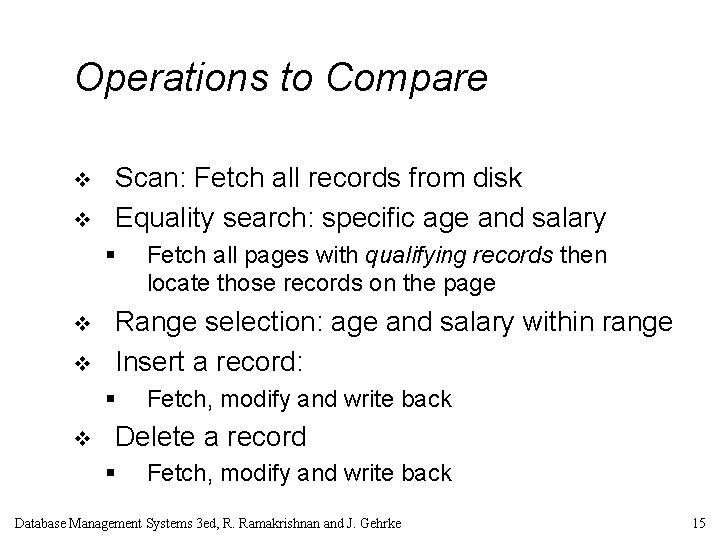 Operations to Compare

❖ Scan: Fetch all records from disk
❖ Equality search: specific age and salary
▪ Fetch all pages with qualifying records then locate those records on the page
❖ Range selection: age and salary within range
❖ Insert a record:
▪ Fetch, modify and write back
❖ Delete a record
▪ Fetch, modify and write back

Database Management Systems 3ed, R. Ramakrishnan and J. Gehrke

15